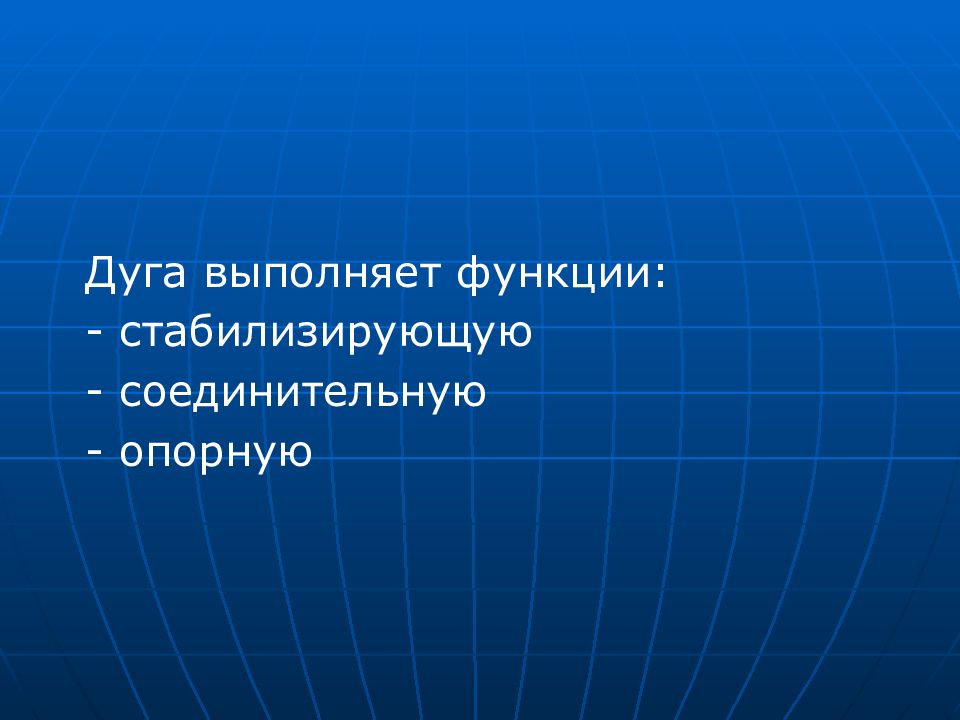 Дуга выполняет функции:
- стабилизирующую
- соединительную
- опорную